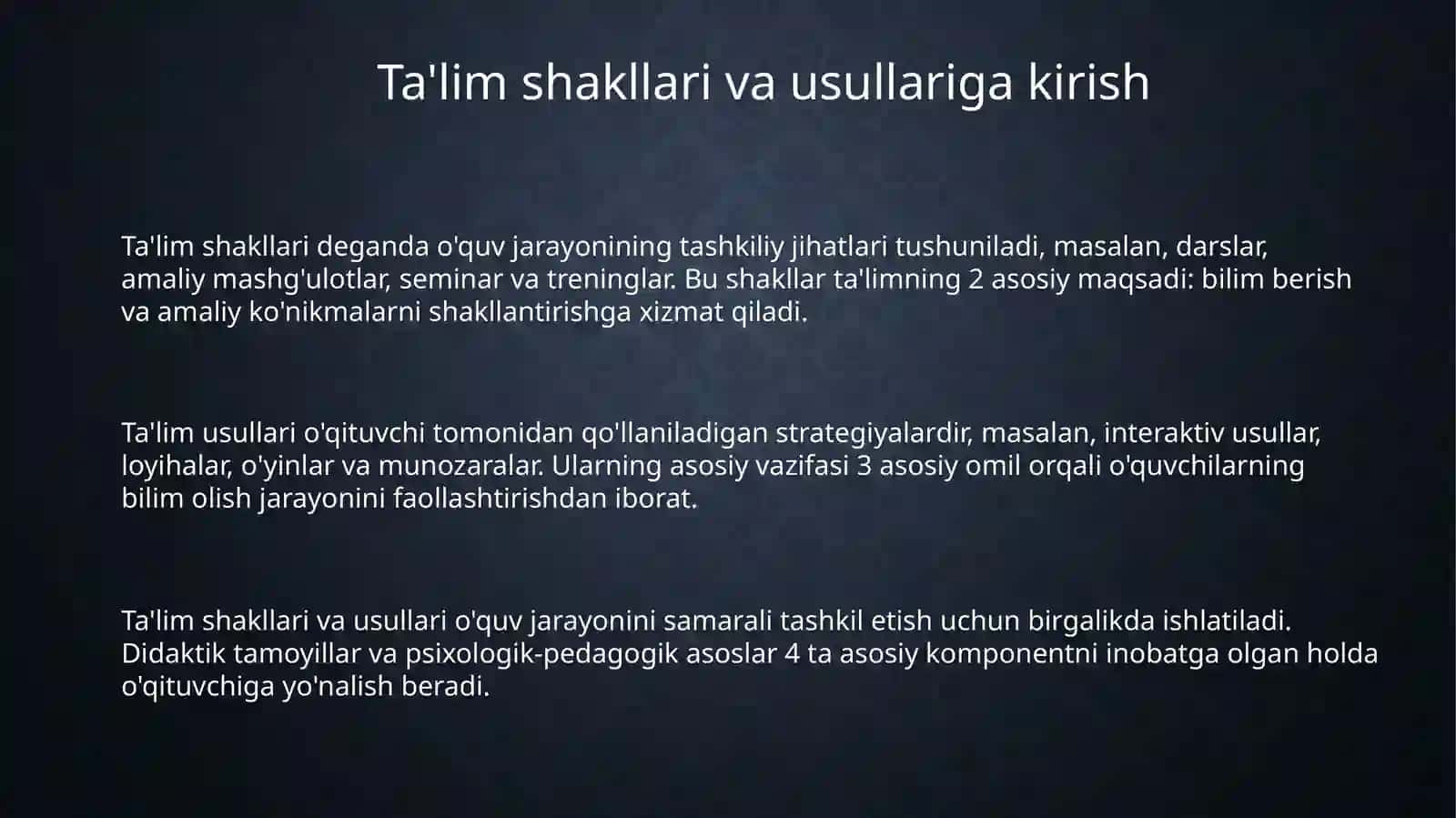 Ta'lim shakllari va usullariga kirish

Ta'lim shakllari deganda o'quv jarayonining tashkiliy jihatlari tushuniladi, masalan, darslar, amaliy mashg'ulotlar, seminar va treninglar. Bu shakllar ta'limning 2 asosiy maqsadi: bilim berish va amaliy ko'nikmalarni shakllantirishga xizmat qiladi.

Ta'lim usullari o'qituvchi tomonidan qo'llaniladigan strategiyalardir, masalan, interaktiv usullar, loyihalar, o'yinlar va munozaralar. Ularning asosiy vazifasi 3 asosiy omil orqali o'quvchilarning bilim olish jarayonini faollashtirishdan iborat.

Ta'lim shakllari va usullari o'quv jarayonini samarali tashkil etish uchun birgalikda ishlatiladi. Didaktik tamoyillar va psixologik-pedagogik asoslar 4 ta asosiy komponentni inobatga olgan holda o'qituvchiga yo'nalish beradi.